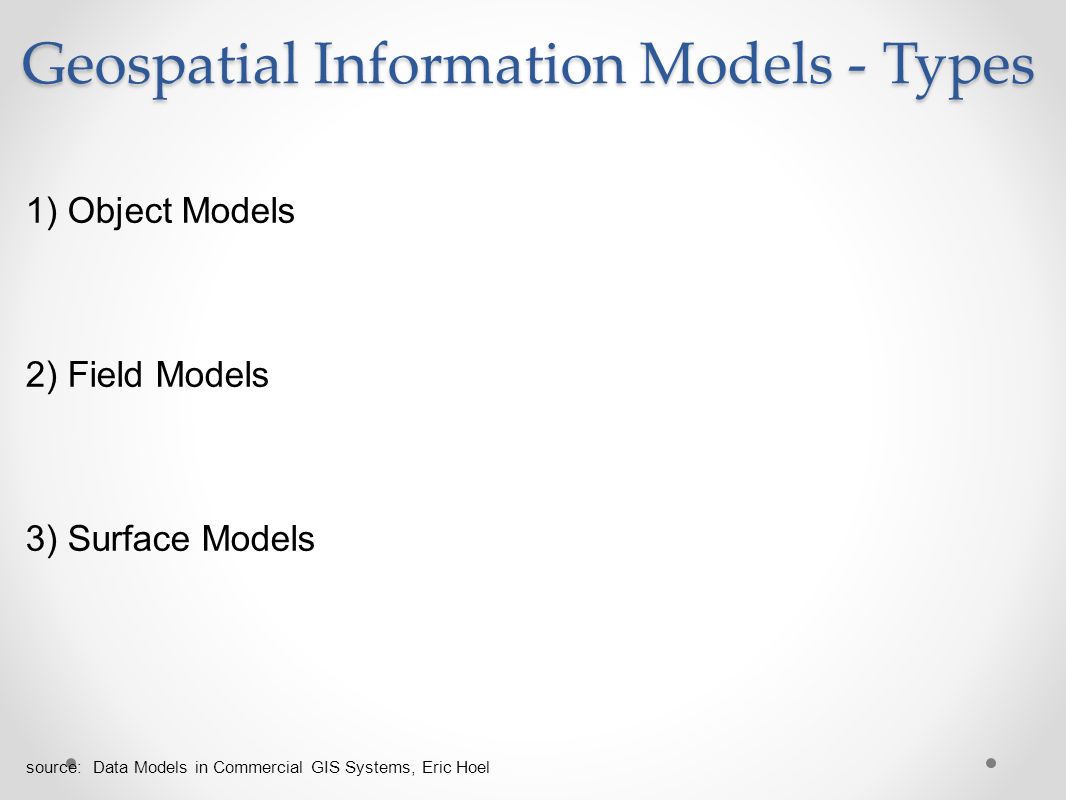 Geospatial Information Models - Types

1) Object Models

2) Field Models

3) Surface Models

source: Data Models in Commercial GIS Systems, Eric Hoel